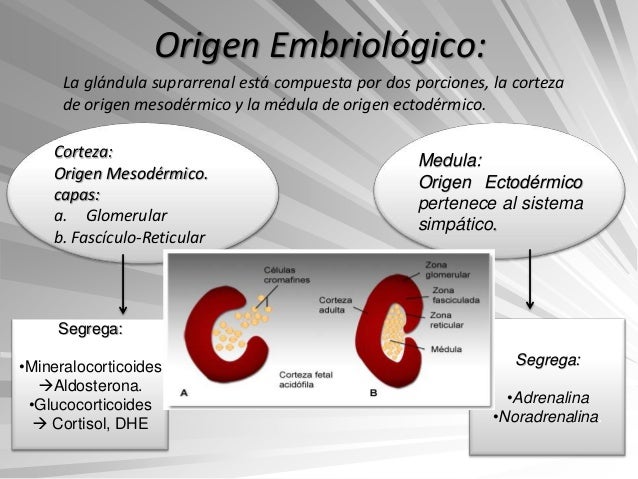 Origen Embriológico:

La glándula suprarrenal está compuesta por dos porciones, la corteza de origen mesodérmico y la médula de origen ectodérmico.

Corteza:
Origen Mesodérmico.
capas:
a. Glomerular
b. Fascículo-Reticular

Medula:
Origen Ectodérmico
pertenece al sistema simpático.

Segrega:

•Mineralocorticoides
→Aldosterona.
•Glucocorticoides
→ Cortisol, DHE

Células cromafines

Corteza fetal acidófila

A

Corteza adulta

Zona glomerular

Zona fasciculada

Zona reticular

Médula

B

Segrega:

•Adrenalina
•Noradrenalina